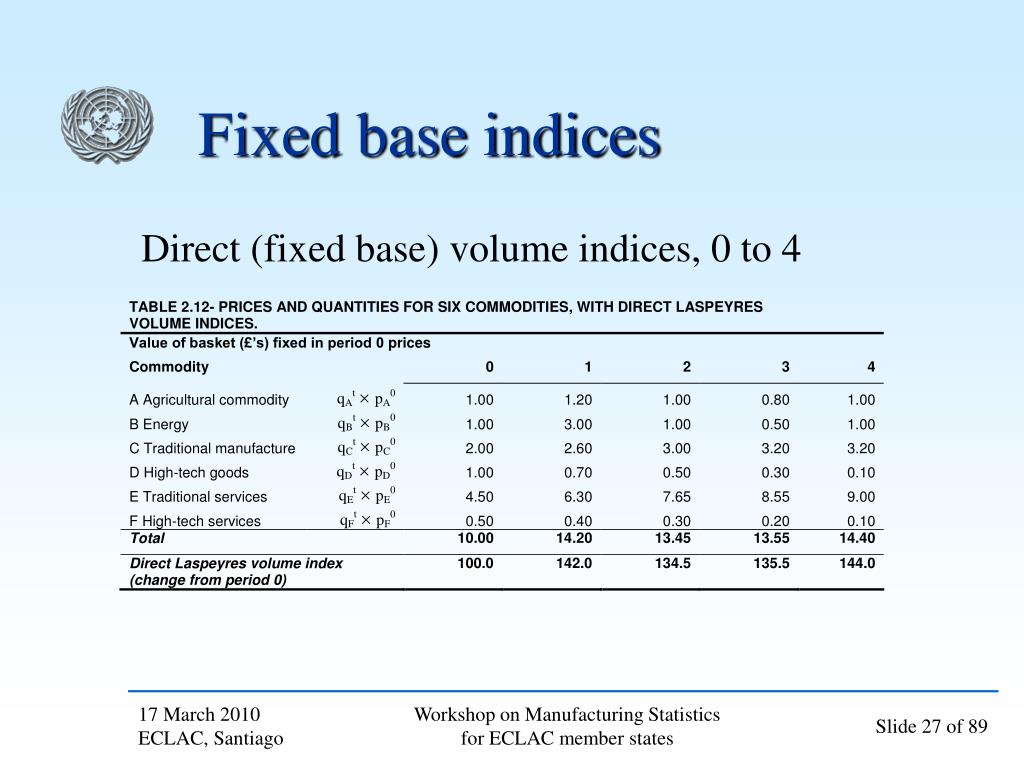 Fixed base indices

Direct (fixed base) volume indices, 0 to 4

TABLE 2.12- PRICES AND QUANTITIES FOR SIX COMMODITIES, WITH DIRECT LASPEYRES VOLUME INDICES.

Value of basket (£'s) fixed in period 0 prices

| Commodity | | 0 | 1 | 2 | 3 | 4 |
|---|---|---|---|---|---|---|
| A Agricultural commodity | $q_A^t \times p_A^0$ | 1.00 | 1.20 | 1.00 | 0.80 | 1.00 |
| B Energy | $q_B^t \times p_B^0$ | 1.00 | 3.00 | 1.00 | 0.50 | 1.00 |
| C Traditional manufacture | $q_C^t \times p_C^0$ | 2.00 | 2.60 | 3.00 | 3.20 | 3.20 |
| D High-tech goods | $q_D^t \times p_D^0$ | 1.00 | 0.70 | 0.50 | 0.30 | 0.10 |
| E Traditional services | $q_E^t \times p_E^0$ | 4.50 | 6.30 | 7.65 | 8.55 | 9.00 |
| F High-tech services | $q_F^t \times p_F^0$ | 0.50 | 0.40 | 0.30 | 0.20 | 0.10 |
| Total | | 10.00 | 14.20 | 13.45 | 13.55 | 14.40 |
| Direct Laspeyres volume index (change from period 0) | | 100.0 | 142.0 | 134.5 | 135.5 | 144.0 |

17 March 2010
ECLAC, Santiago

Workshop on Manufacturing Statistics for ECLAC member states

Slide 27 of 89